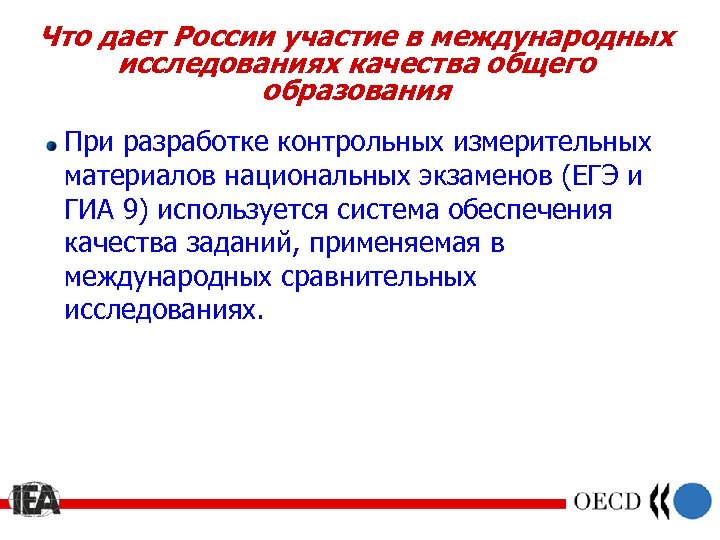 Что дает России участие в международных исследованиях качества общего образования

При разработке контрольных измерительных материалов национальных экзаменов (ЕГЭ и ГИА 9) используется система обеспечения качества заданий, применяемая в международных сравнительных исследованиях.

IEA

OECD